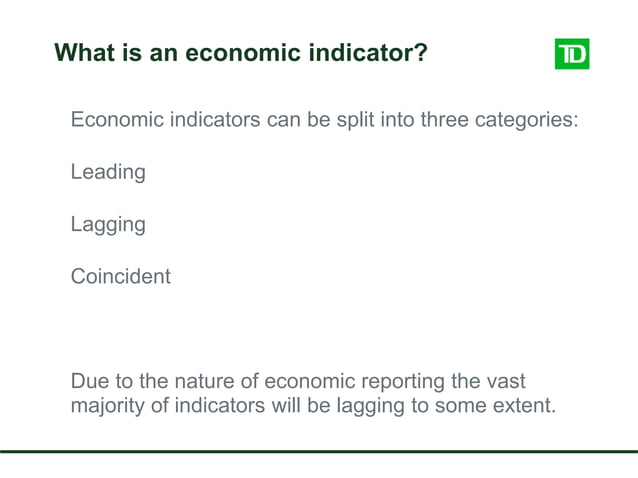 What is an economic indicator?

TD

Economic indicators can be split into three categories:

Leading

Lagging

Coincident

Due to the nature of economic reporting the vast majority of indicators will be lagging to some extent.